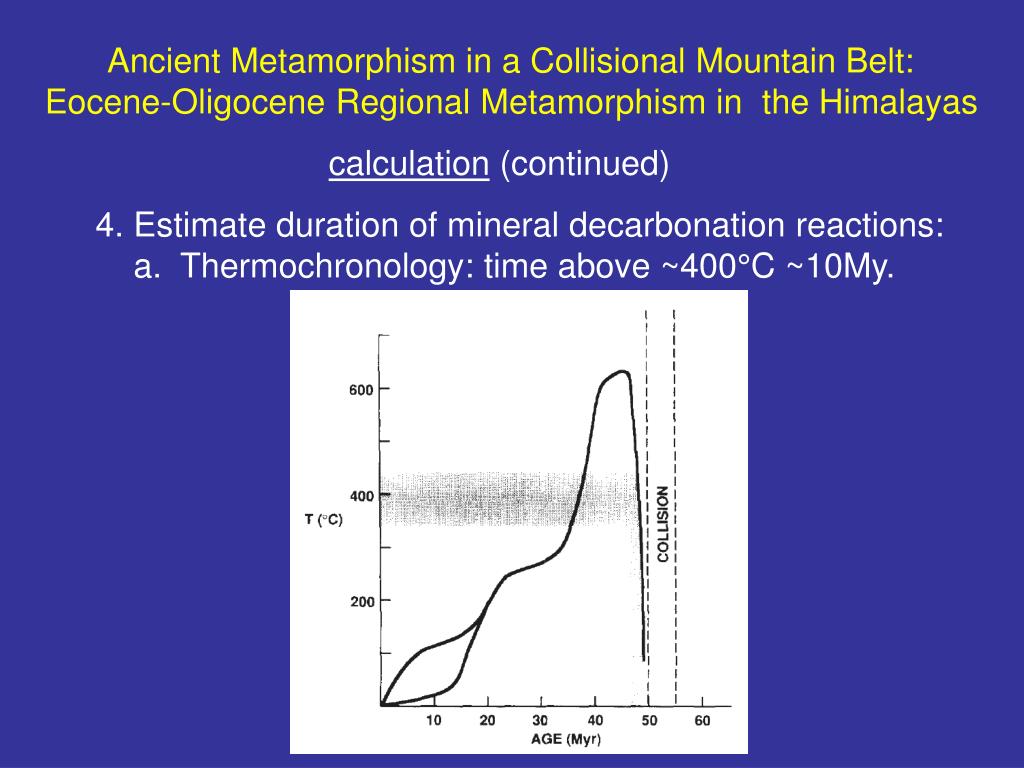 Ancient Metamorphism in a Collisional Mountain Belt:
Eocene-Oligocene Regional Metamorphism in the Himalayas

calculation (continued)

4. Estimate duration of mineral decarbonation reactions:
a. Thermochronology: time above ~400°C ~10My.

600
400
200
T (°C)
COLLISION
10 20 30 40 50 60
AGE (Myr)